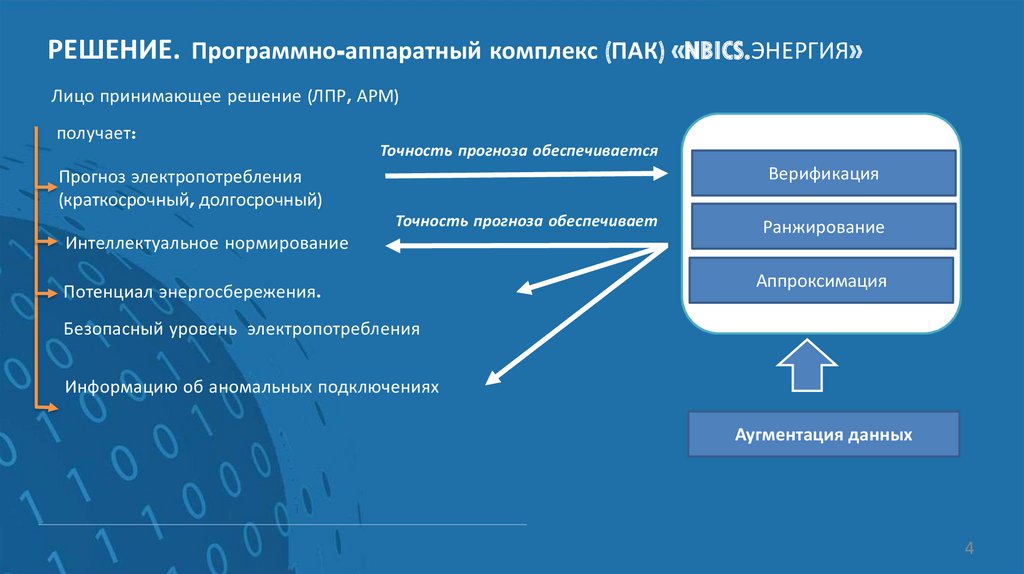 РЕШЕНИЕ. Программно-аппаратный комплекс (ПАК) «NBICS.ЭНЕРГИЯ»

Лицо принимающее решение (ЛПР, АРМ)

получает:

Прогноз электропотребления (краткосрочный, долгосрочный)

Интеллектуальное нормирование

Потенциал энергосбережения.

Безопасный уровень электропотребления

Информацию об аномальных подключениях

Точность прогноза обеспечивается

Точность прогноза обеспечивает

Верификация

Ранжирование

Аппроксимация

Аугментация данных

4